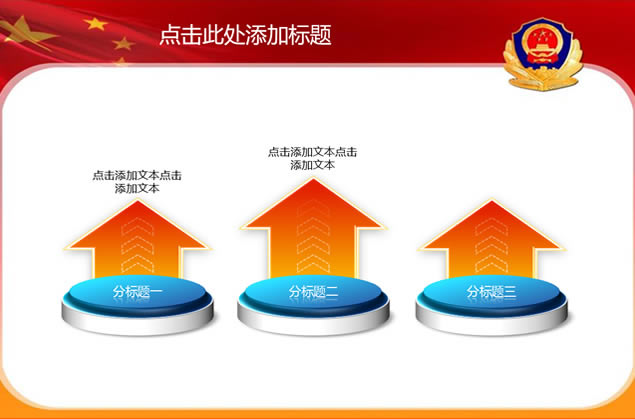 点击此处添加标题

点击添加文本点击添加文本

点击添加文本点击添加文本

分标题一

分标题二

分标题三